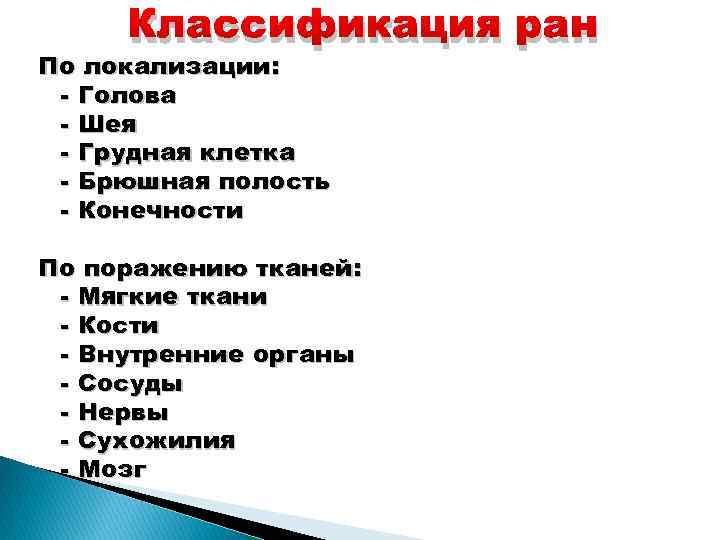 Классификация ран

По локализации:
- Голова
- Шея
- Грудная клетка
- Брюшная полость
- Конечности

По поражению тканей:
- Мягкие ткани
- Кости
- Внутренние органы
- Сосуды
- Нервы
- Сухожилия
- Мозг